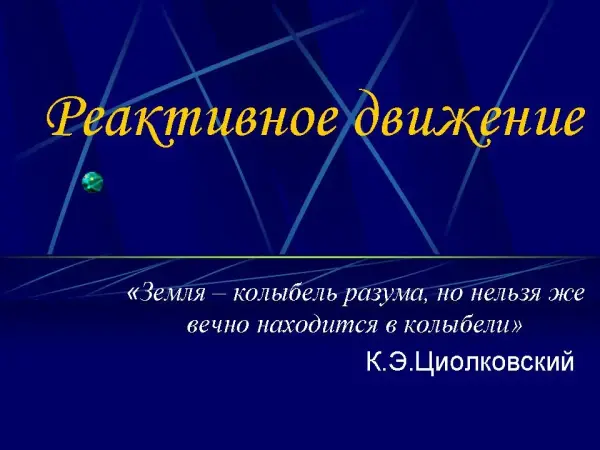 Реактивное движение

«Земля – колыбель разума, но нельзя же вечно находится в колыбели»

К.Э.Циолковский